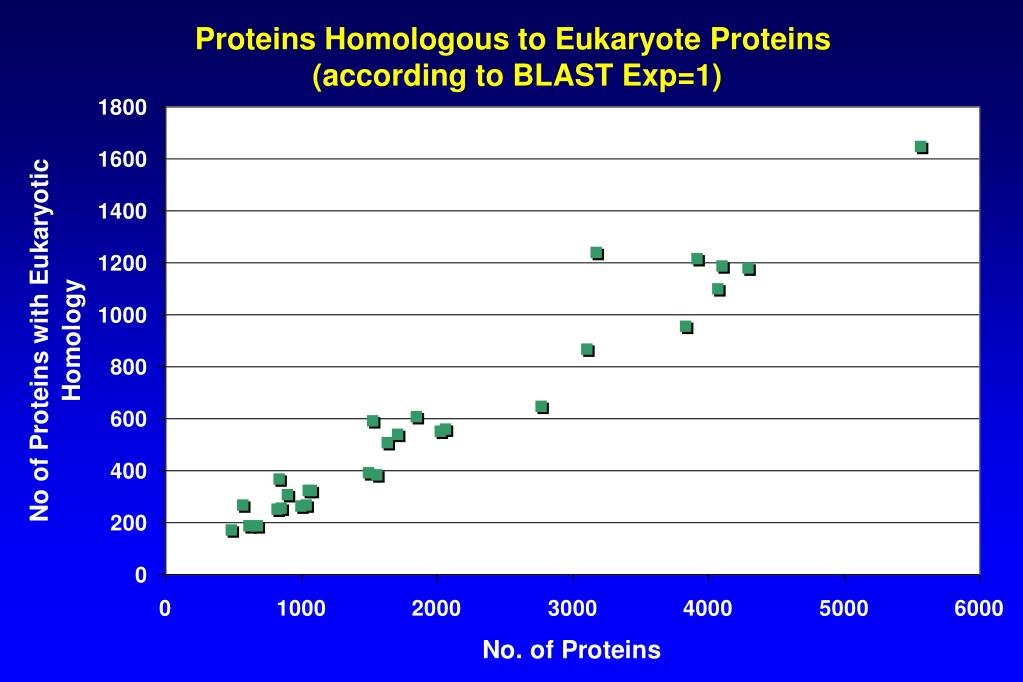 Proteins Homologous to Eukaryote Proteins
(according to BLAST Exp=1)

No of Proteins with Eukaryotic Homology

1800
1600
1400
1200
1000
800
600
400
200
0

0
1000
2000
3000
4000
5000
6000

No. of Proteins